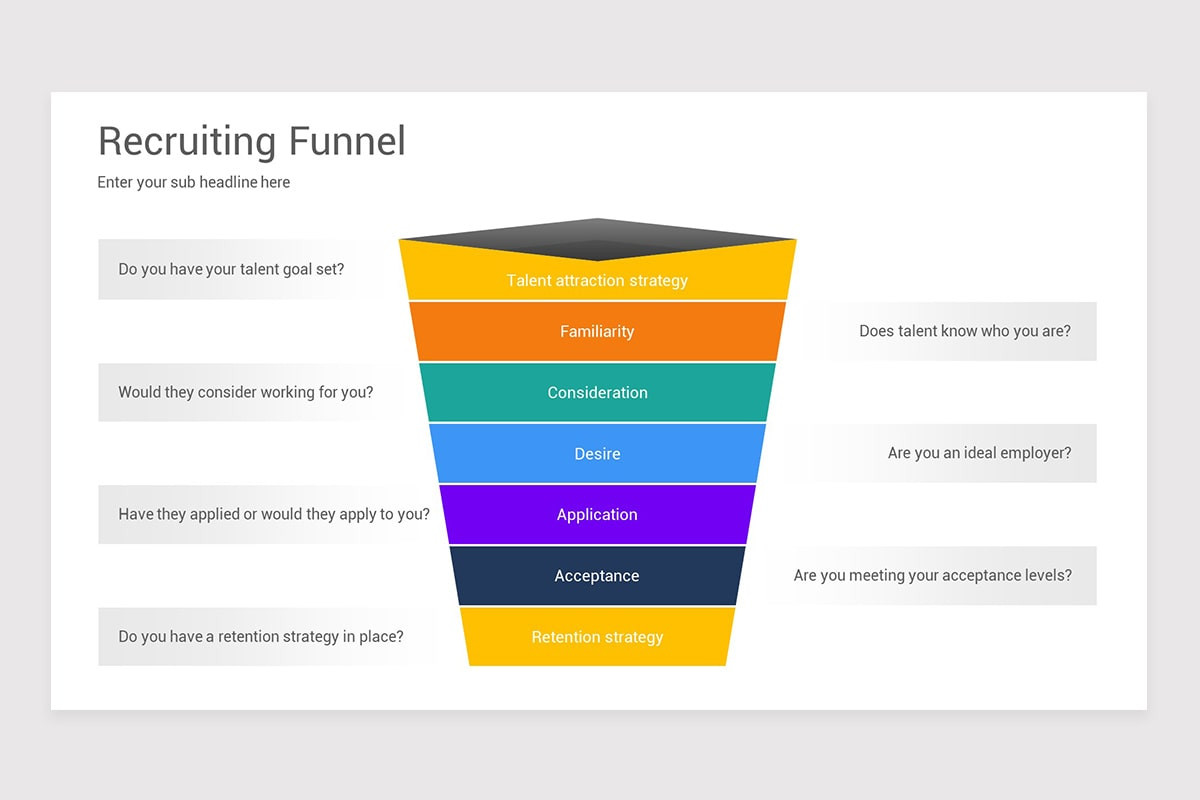 Recruiting Funnel

Enter your sub headline here

Do you have your talent goal set?

Talent attraction strategy

Familiarity

Does talent know who you are?

Would they consider working for you?

Consideration

Desire

Are you an ideal employer?

Have they applied or would they apply to you?

Application

Acceptance

Are you meeting your acceptance levels?

Do you have a retention strategy in place?

Retention strategy